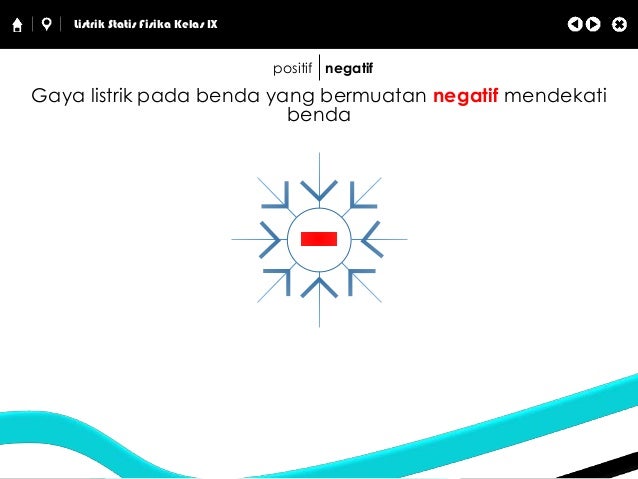 Listrik Statis Fisika Kelas IX

positif | negatif

Gaya listrik pada benda yang bermuatan negatif mendekati benda